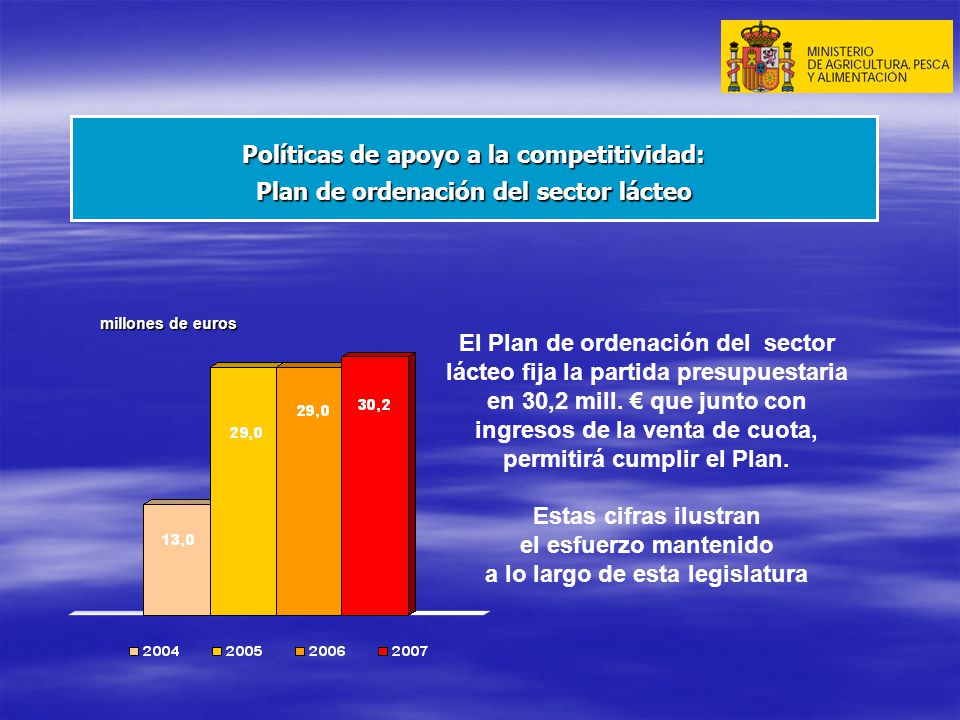 MINISTERIO
DE AGRICULTURA, PESCA
Y ALIMENTACION

Políticas de apoyo a la competitividad:
Plan de ordenación del sector lácteo

millones de euros

13,0
29,0
29,0
30,2

2004 2005 2006 2007

El Plan de ordenación del sector lácteo fija la partida presupuestaria en 30,2 mill. € que junto con ingresos de la venta de cuota, permitirá cumplir el Plan.

Estas cifras ilustran el esfuerzo mantenido a lo largo de esta legislatura